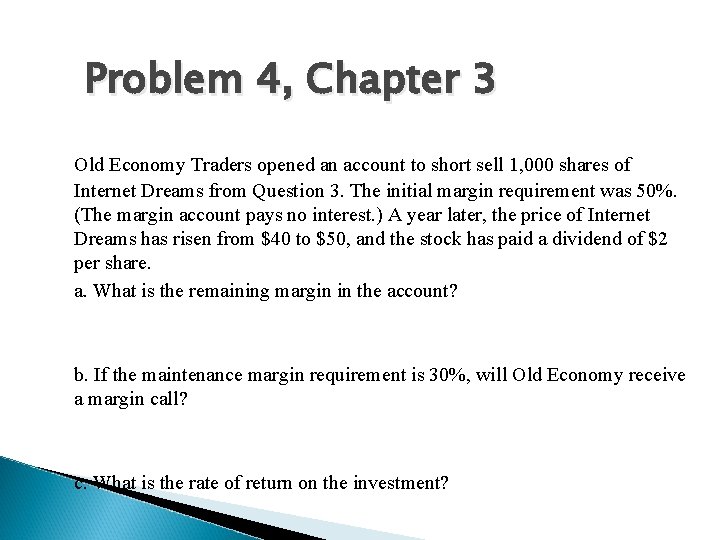 Problem 4, Chapter 3

Old Economy Traders opened an account to short sell 1,000 shares of Internet Dreams from Question 3. The initial margin requirement was 50%. (The margin account pays no interest.) A year later, the price of Internet Dreams has risen from \$40 to \$50, and the stock has paid a dividend of \$2 per share.

a. What is the remaining margin in the account?

b. If the maintenance margin requirement is 30%, will Old Economy receive a margin call?

c. What is the rate of return on the investment?